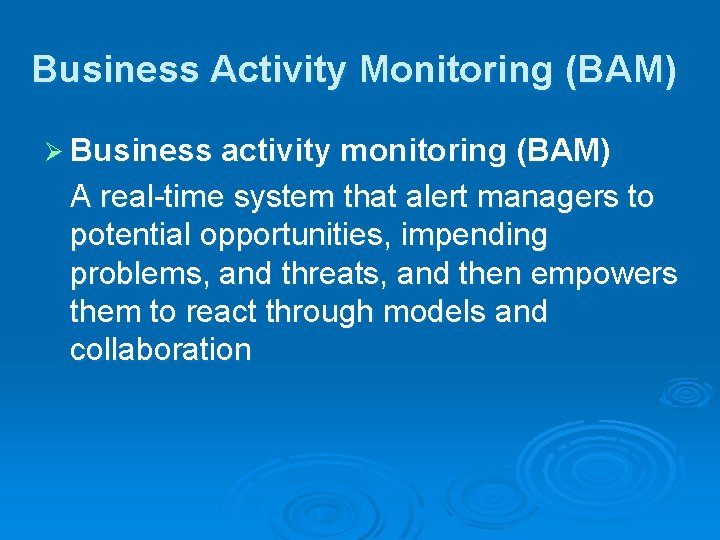 Business Activity Monitoring (BAM)

➢ Business activity monitoring (BAM)

A real-time system that alert managers to potential opportunities, impending problems, and threats, and then empowers them to react through models and collaboration